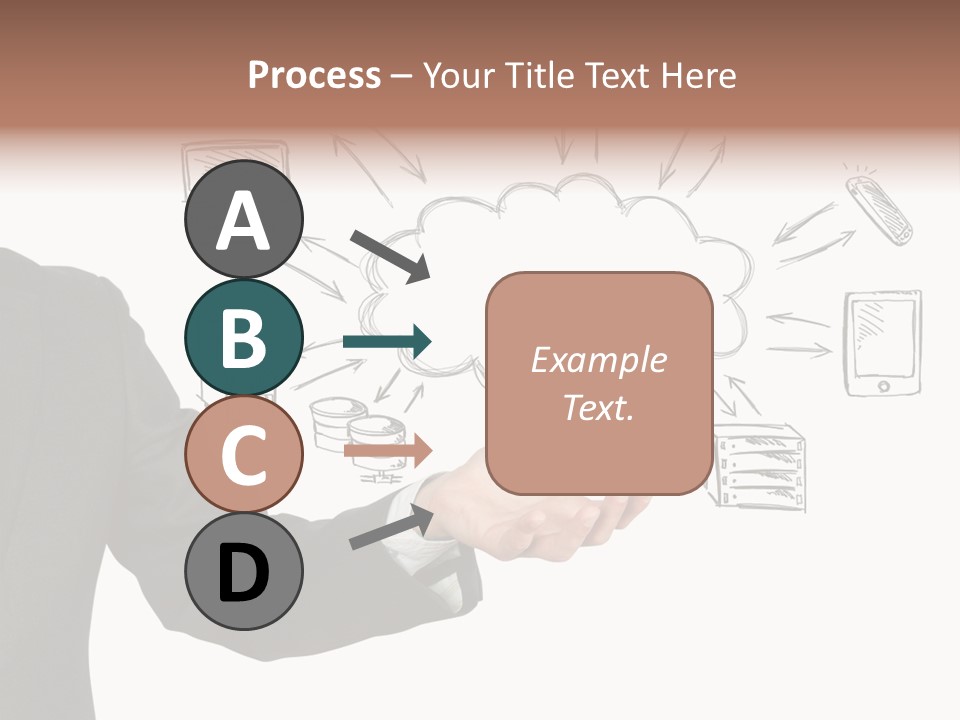 Process – Your Title Text Here

A

B

C

D

Example Text.